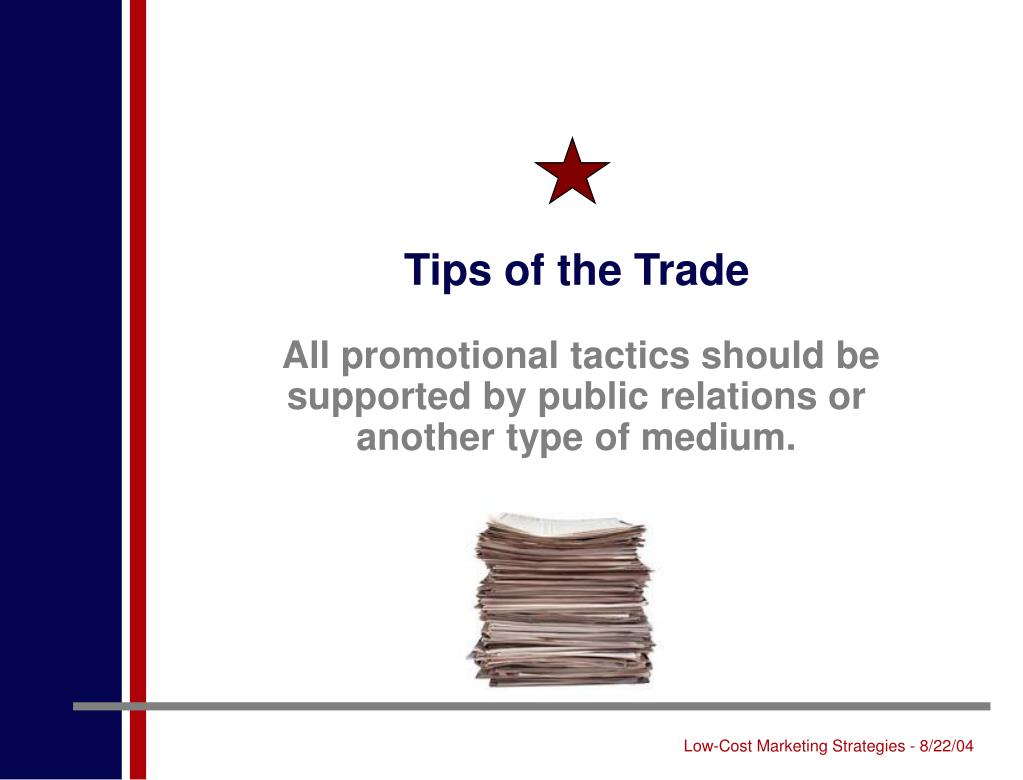 Tips of the Trade

All promotional tactics should be supported by public relations or another type of medium.

Low-Cost Marketing Strategies - 8/22/04